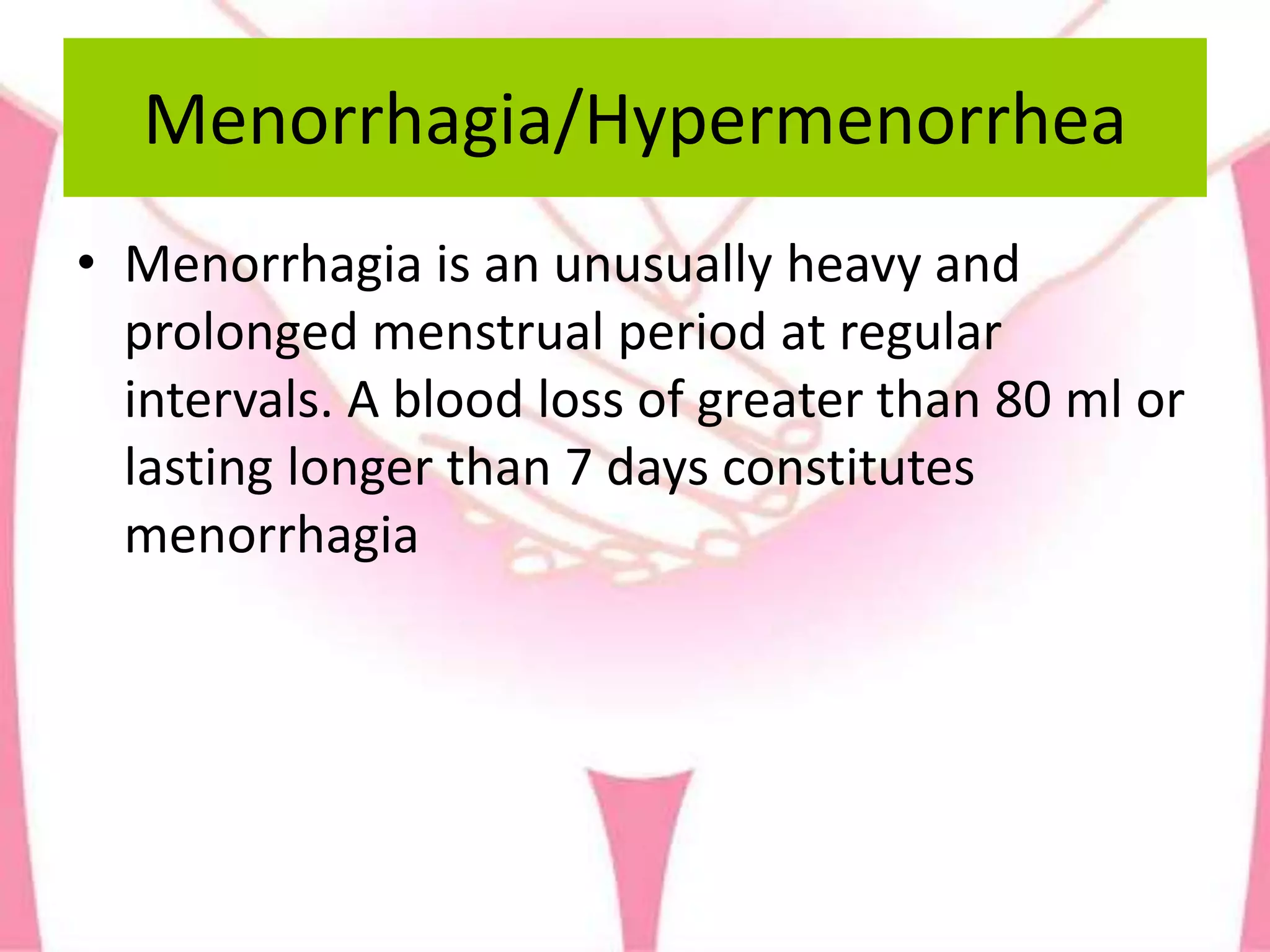 Menorrhagia/Hypermenorrhea

• Menorrhagia is an unusually heavy and prolonged menstrual period at regular intervals. A blood loss of greater than 80 ml or lasting longer than 7 days constitutes menorrhagia